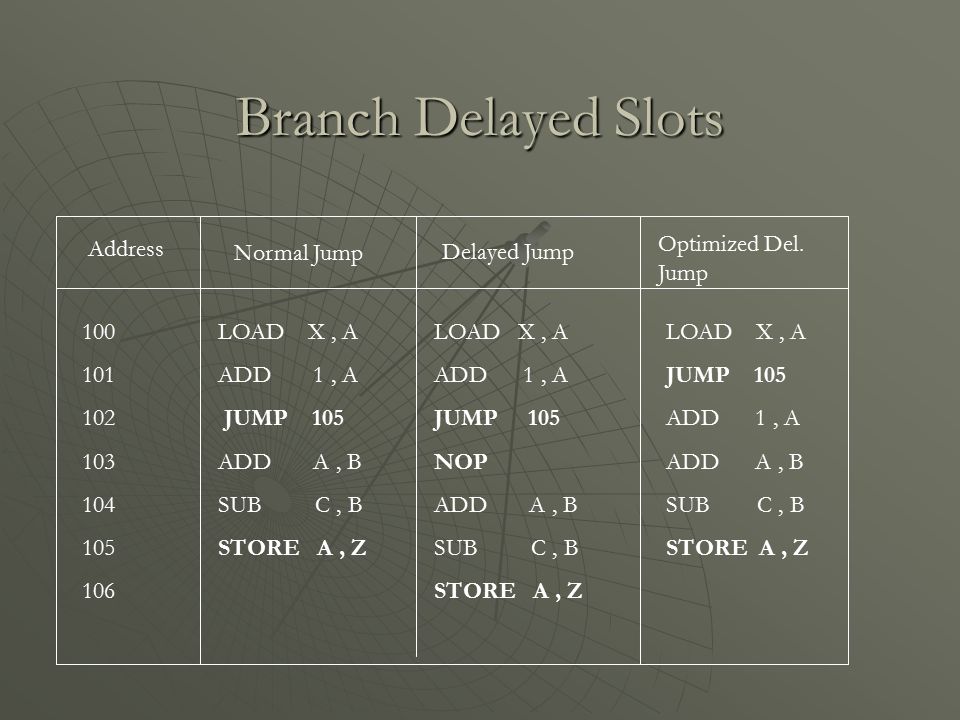 Branch Delayed Slots

| Address | Normal Jump | Delayed Jump | Optimized Del. Jump |
|---|---|---|---|
| 100 | LOAD X , A | LOAD X , A | LOAD X , A |
| 101 | ADD 1 , A | ADD 1 , A | JUMP 105 |
| 102 | JUMP 105 | JUMP 105 | ADD 1 , A |
| 103 | ADD A , B | NOP | ADD A , B |
| 104 | SUB C , B | ADD A , B | SUB C , B |
| 105 | STORE A , Z | SUB C , B | STORE A , Z |
| 106 | | STORE A , Z | |